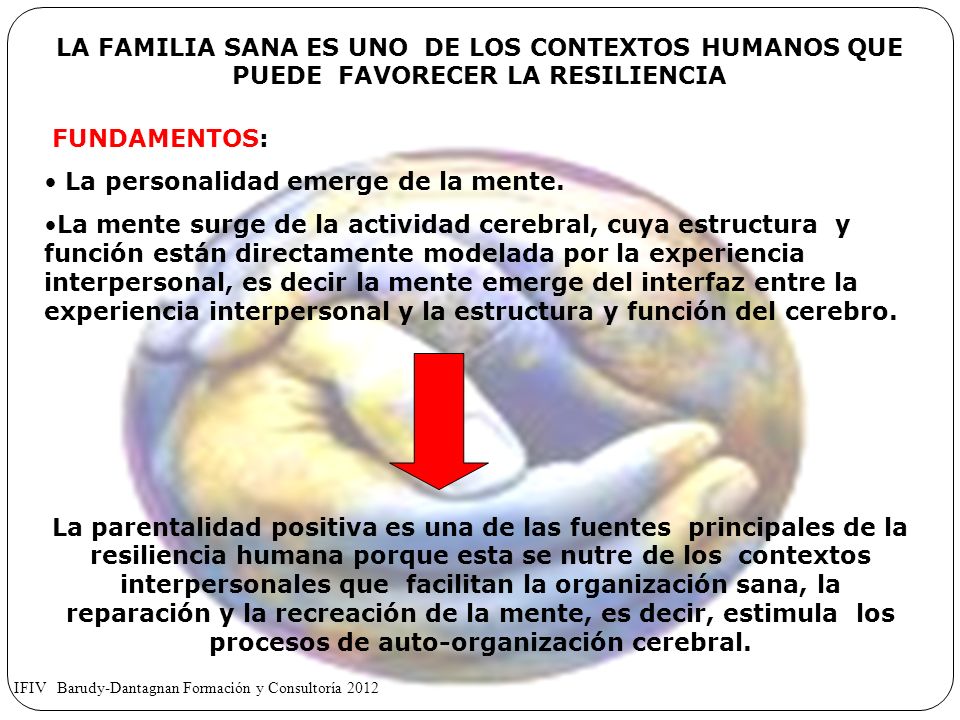 LA FAMILIA SANA ES UNO DE LOS CONTEXTOS HUMANOS QUE PUEDE FAVORECER LA RESILIENCIA

FUNDAMENTOS:

• La personalidad emerge de la mente.

•La mente surge de la actividad cerebral, cuya estructura y función están directamente modelada por la experiencia interpersonal, es decir la mente emerge del interfaz entre la experiencia interpersonal y la estructura y función del cerebro.

La parentalidad positiva es una de las fuentes principales de la resiliencia humana porque esta se nutre de los contextos interpersonales que facilitan la organización sana, la reparación y la recreación de la mente, es decir, estimula los procesos de auto-organización cerebral.

IFIV Barudy-Dantagnan Formación y Consultoría 2012